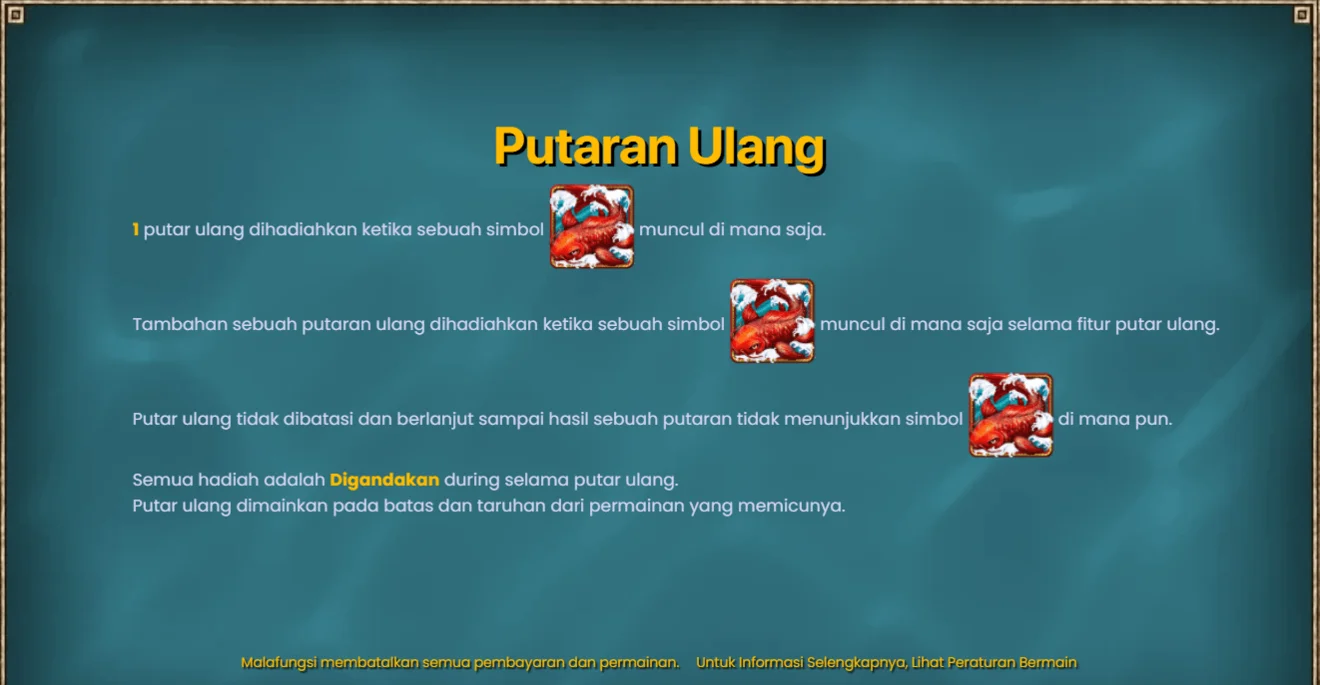 Putaran Ulang

1 putar ulang dihadiahkan ketika sebuah simbol muncul di mana saja.

Tambahan sebuah putaran ulang dihadiahkan ketika sebuah simbol muncul di mana saja selama fitur putar ulang.

Putar ulang tidak dibatasi dan berlanjut sampai hasil sebuah putaran tidak menunjukkan simbol di mana pun.

Semua hadiah adalah Digandakan during selama putar ulang.
Putar ulang dimainkan pada batas dan taruhan dari permainan yang memicunya.

Malafungsi membatalkan semua pembayaran dan permainan. Untuk Informasi Selengkapnya, Lihat Peraturan Bermain